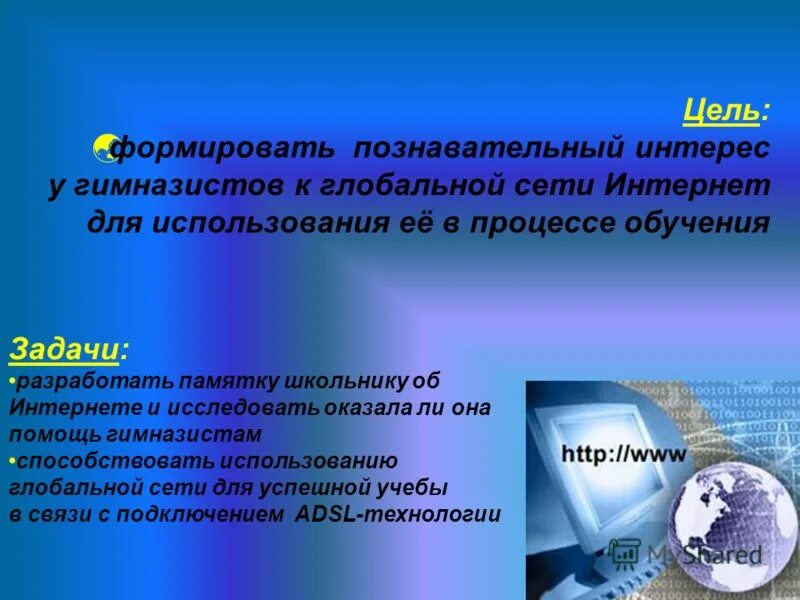 Цель:
формировать познавательный интерес у гимназистов к глобальной сети Интернет для использования её в процессе обучения

Задачи:
•разработать памятку школьнику об Интернете и исследовать оказала ли она помощь гимназистам
•способствовать использованию глобальной сети для успешной учебы в связи с подключением ADSL-технологии

http://www

MyShared